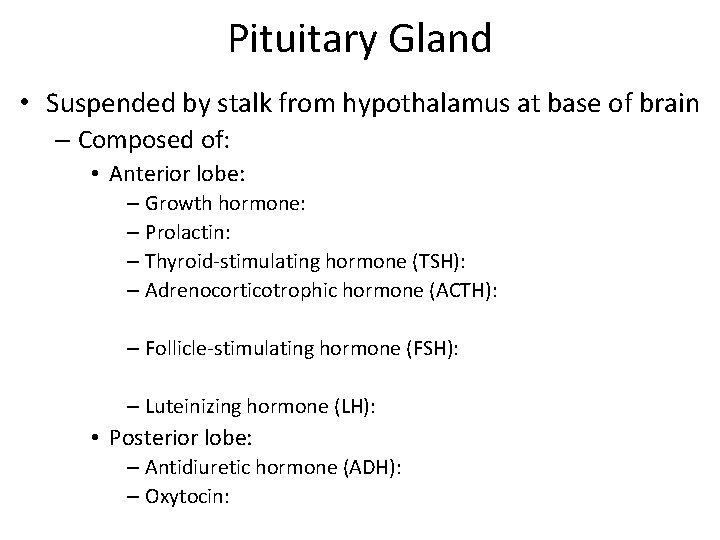 Pituitary Gland

• Suspended by stalk from hypothalamus at base of brain

– Composed of:

• Anterior lobe:

– Growth hormone:

– Prolactin:

– Thyroid-stimulating hormone (TSH):

– Adrenocorticotrophic hormone (ACTH):

– Follicle-stimulating hormone (FSH):

– Luteinizing hormone (LH):

• Posterior lobe:

– Antidiuretic hormone (ADH):

– Oxytocin: